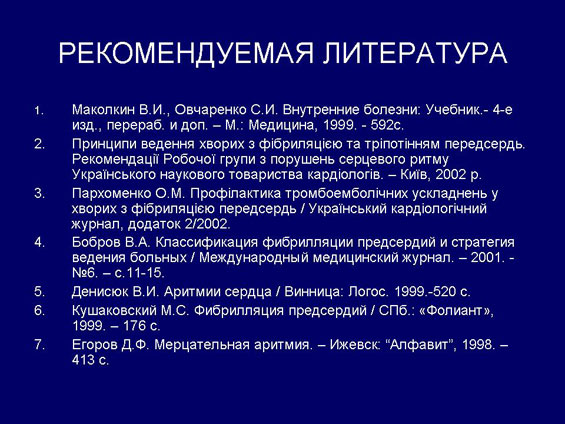 РЕКОМЕНДУЕМАЯ ЛИТЕРАТУРА

1. Маколкин В.И., Овчаренко С.И. Внутренние болезни: Учебник.- 4-е изд., перераб. и доп. – М.: Медицина, 1999. - 592с.

2. Принципи ведення хворих з фібриляцією та тріпотінням передсердь. Рекомендації Робочої групи з порушень серцевого ритму Українського наукового товариства кардіологів. – Київ, 2002 р.

3. Пархоменко О.М. Профілактика тромбоемболічних ускладнень у хворих з фібриляцією передсердь / Український кардіологічний журнал, додаток 2/2002.

4. Бобров В.А. Классификация фибрилляции предсердий и стратегия ведения больных / Международный медицинский журнал. – 2001. - №6. – с.11-15.

5. Денисюк В.И. Аритмии сердца / Винница: Логос. 1999.-520 с.

6. Кушаковский М.С. Фибрилляция предсердий / СПб.: «Фолиант», 1999. – 176 с.

7. Егоров Д.Ф. Мерцательная аритмия. – Ижевск: “Алфавит”, 1998. – 413 с.